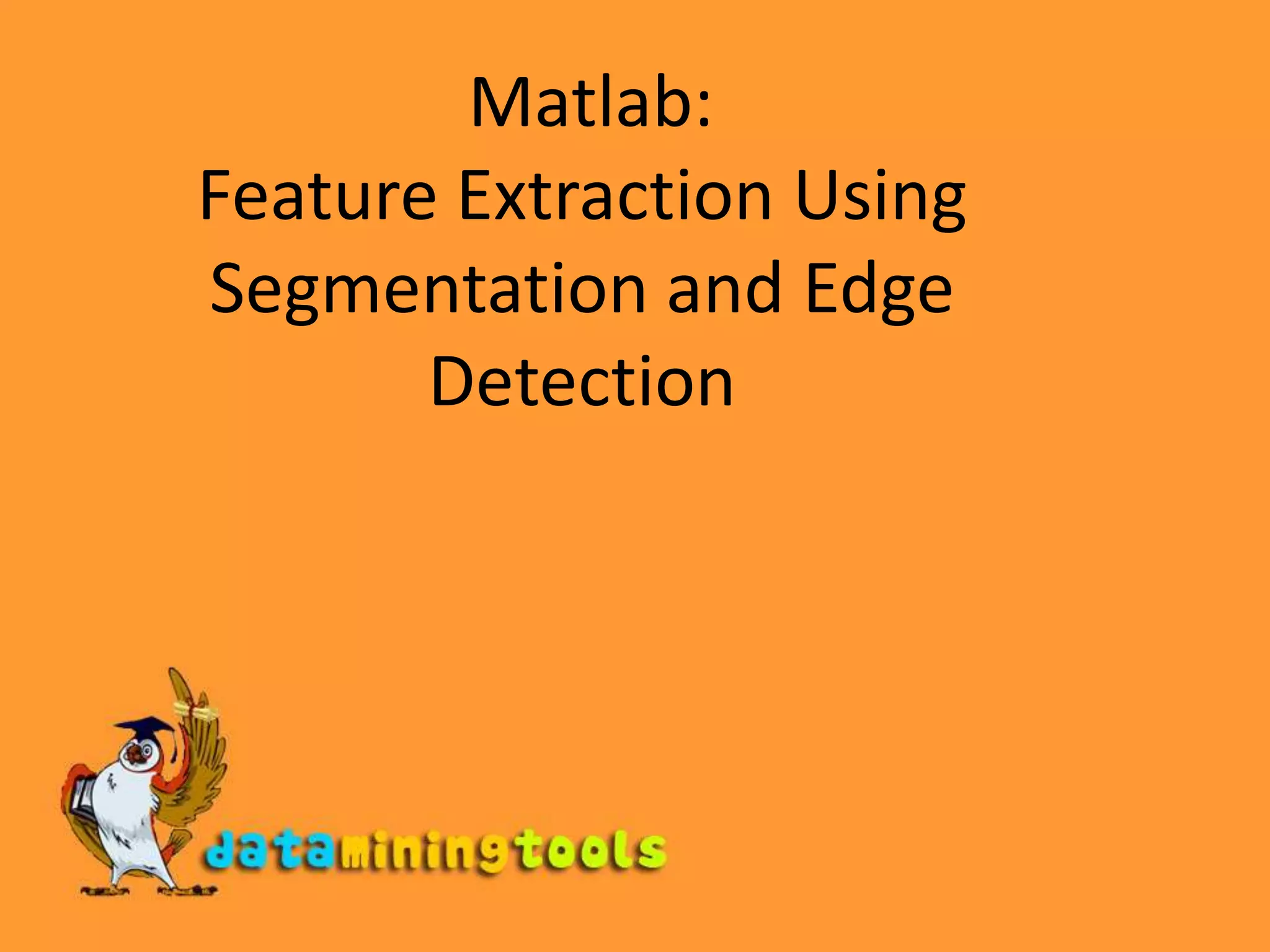 Matlab:
Feature Extraction Using Segmentation and Edge Detection

dataminingtools